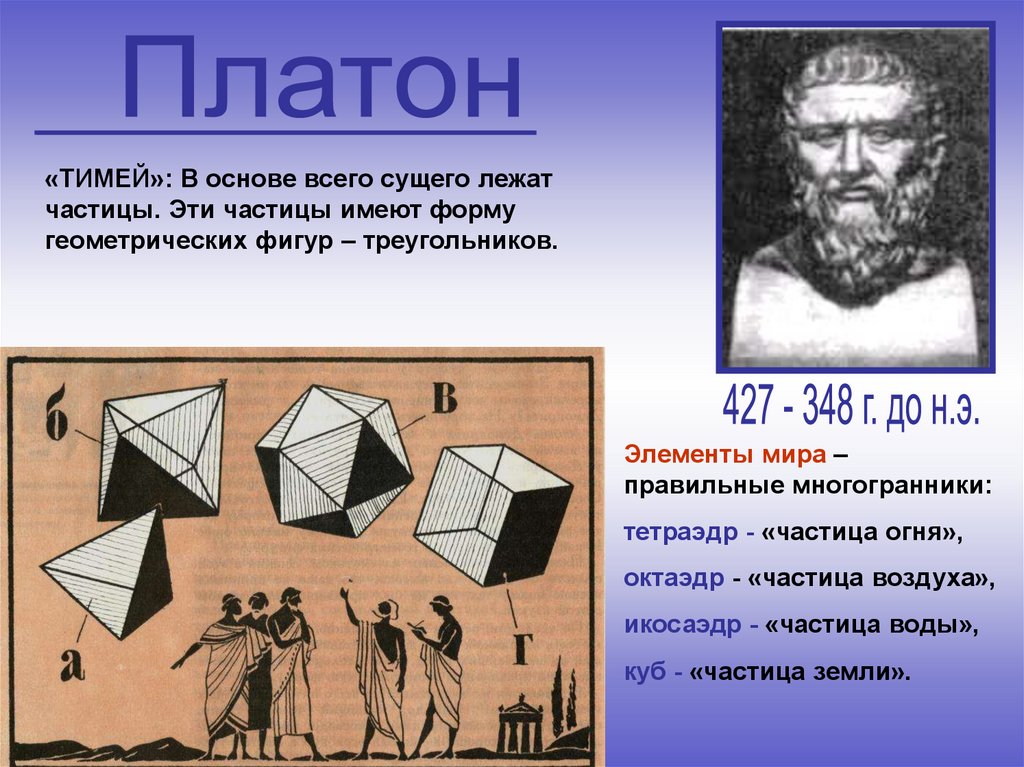 Платон

«ТИМЕЙ»: В основе всего сущего лежат частицы. Эти частицы имеют форму геометрических фигур – треугольников.

427 - 348 г. до н.э.

б

в

а

г

Элементы мира – правильные многогранники:

тетраэдр - «частица огня»,

октаэдр - «частица воздуха»,

икосаэдр - «частица воды»,

куб - «частица земли».